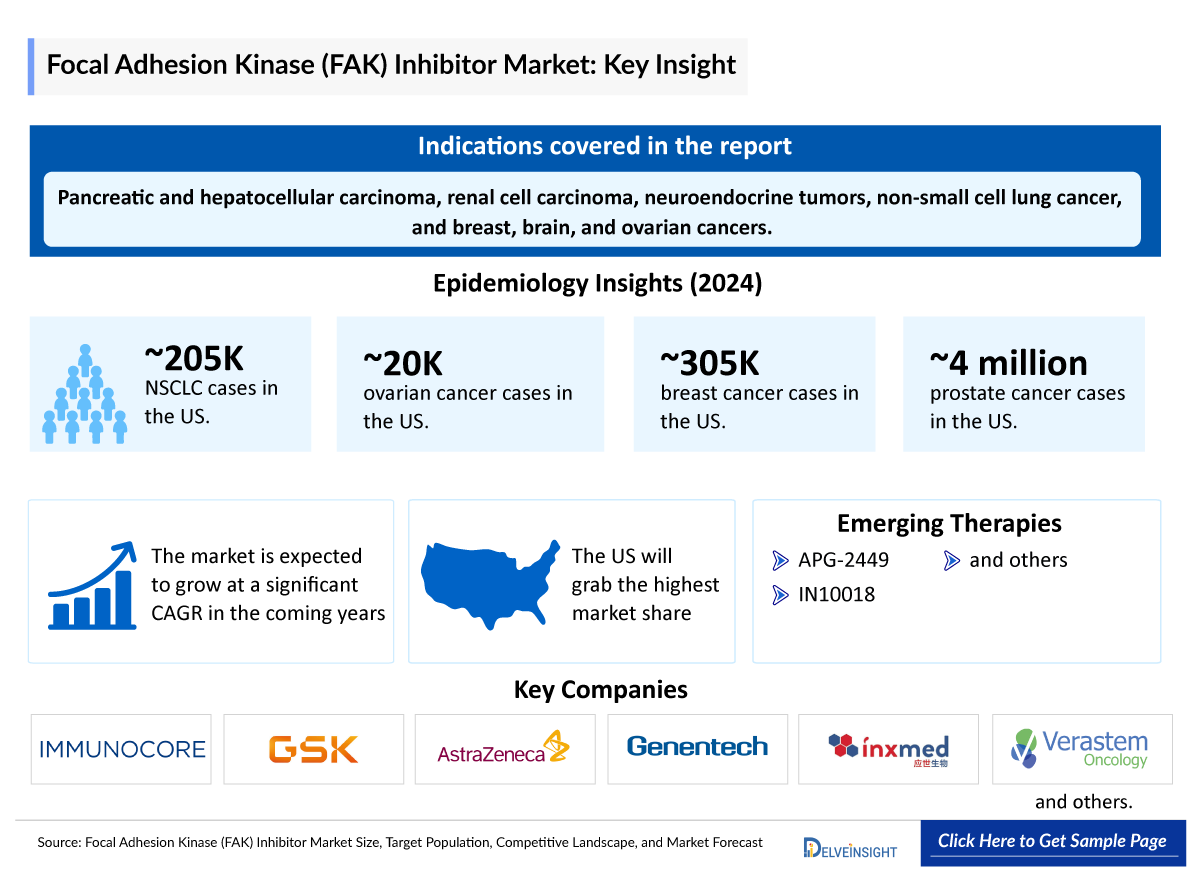 Focal Adhesion Kinase (FAK) Inhibitor Market: Key Insight

Indications covered in the report

Pancreatic and hepatocellular carcinoma, renal cell carcinoma, neuroendocrine tumors, non-small cell lung cancer, and breast, brain, and ovarian cancers.

Epidemiology Insights (2024)

~205K
NSCLC cases in the US.

~20K
ovarian cancer cases in the US.

~305K
breast cancer cases in the US.

~4 million
prostate cancer cases in the US.

The market is expected to grow at a significant CAGR in the coming years

The US will grab the highest market share

Emerging Therapies
APG-2449
IN10018
and others

Key Companies

IMMUNOCORE
GSK
AstraZeneca
Genentech
inxmed
应世生物
Verastem Oncology

and others.

Source: Focal Adhesion Kinase (FAK) Inhibitor Market Size, Target Population, Competitive Landscape, and Market Forecast

DELVEINSIGHT

Click Here to Get Sample Page